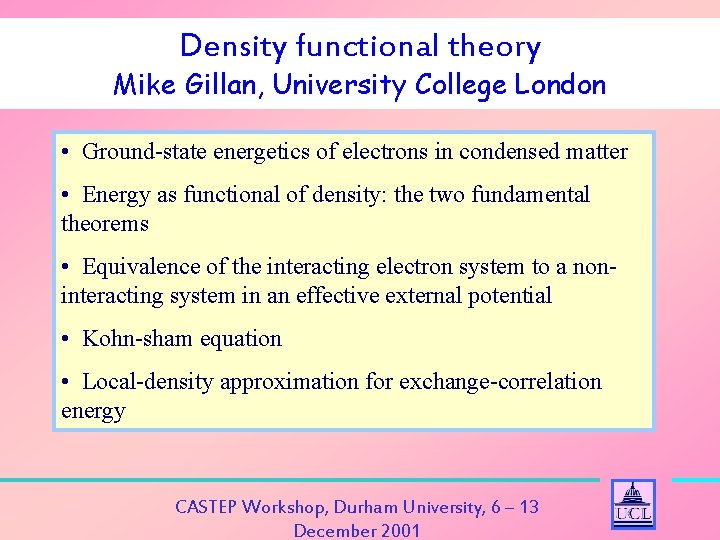 Density functional theory
Mike Gillan, University College London

• Ground-state energetics of electrons in condensed matter

• Energy as functional of density: the two fundamental theorems

• Equivalence of the interacting electron system to a non-interacting system in an effective external potential

• Kohn-sham equation

• Local-density approximation for exchange-correlation energy

CASTEP Workshop, Durham University, 6 – 13 December 2001

UCL